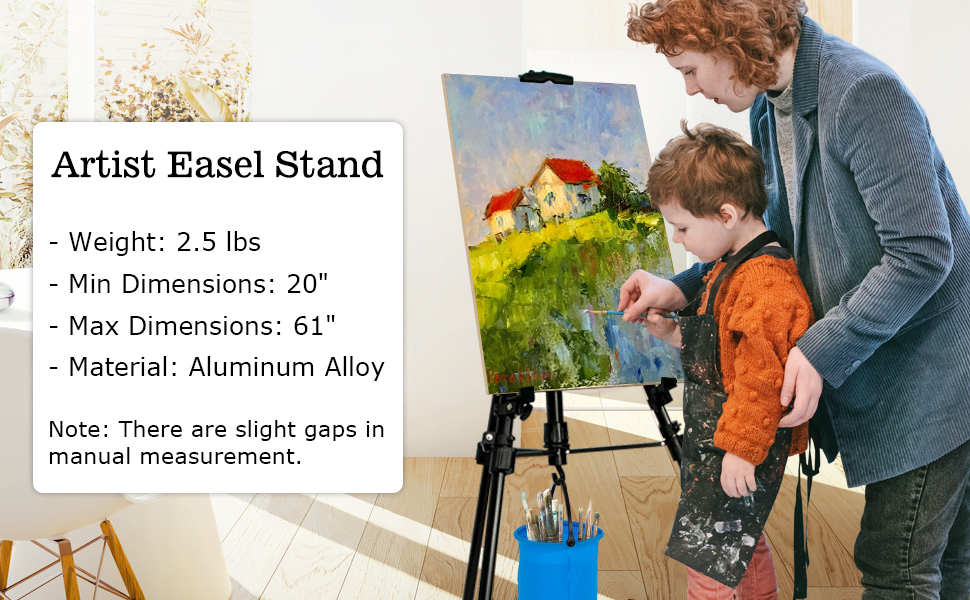 Artist Easel Stand

- Weight: 2.5 lbs
- Min Dimensions: 20"
- Max Dimensions: 61"
- Material: Aluminum Alloy

Note: There are slight gaps in manual measurement.